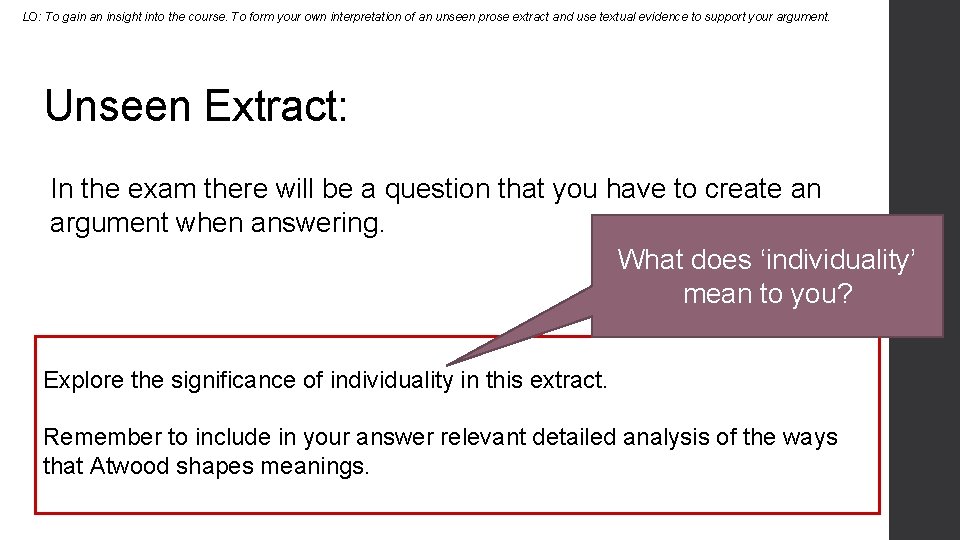 LO: To gain an insight into the course. To form your own interpretation of an unseen prose extract and use textual evidence to support your argument.

Unseen Extract:

In the exam there will be a question that you have to create an argument when answering.

What does ‘individuality’ mean to you?

Explore the significance of individuality in this extract.

Remember to include in your answer relevant detailed analysis of the ways that Atwood shapes meanings.